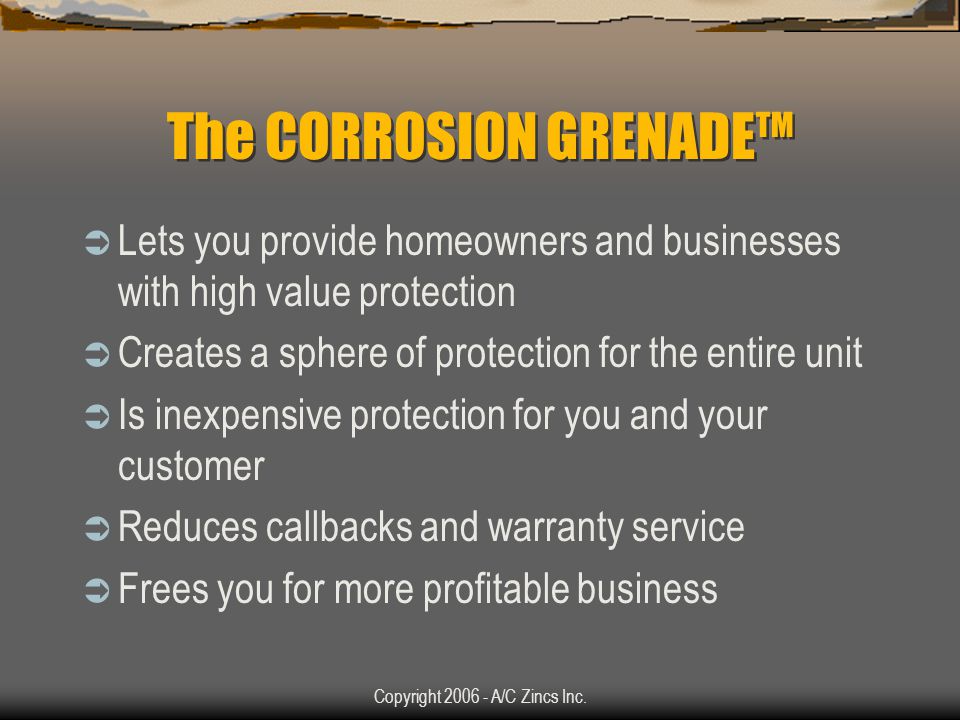 The CORROSION GRENADE™

➲ Lets you provide homeowners and businesses with high value protection

➲ Creates a sphere of protection for the entire unit

➲ Is inexpensive protection for you and your customer

➲ Reduces callbacks and warranty service

➲ Frees you for more profitable business

Copyright 2006 - A/C Zincs Inc.